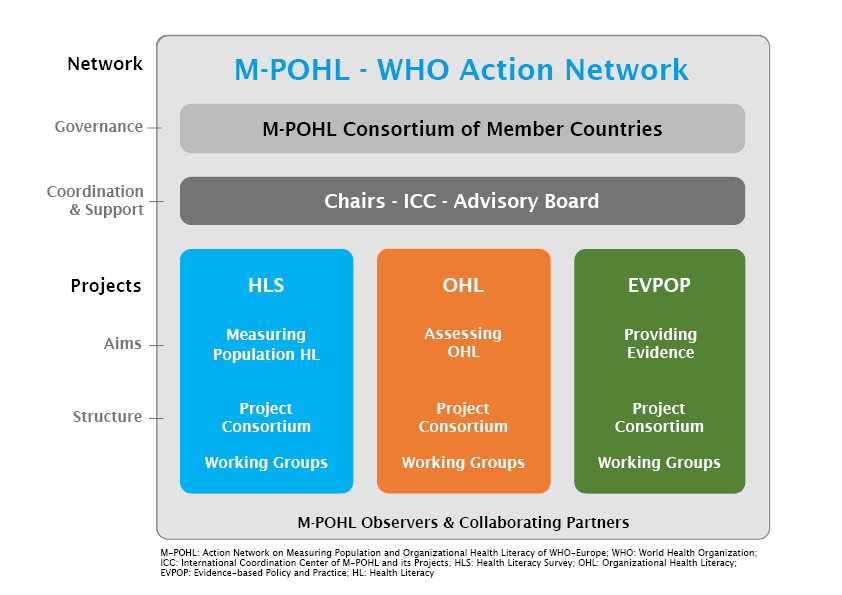 Network

M-POHL - WHO Action Network

Governance

M-POHL Consortium of Member Countries

Coordination & Support

Chairs - ICC - Advisory Board

Projects

Aims

Structure

HLS

Measuring Population HL

Project Consortium

Working Groups

OHL

Assessing OHL

Project Consortium

Working Groups

EVPOP

Providing Evidence

Project Consortium

Working Groups

M-POHL Observers & Collaborating Partners

M-POHL: Action Network on Measuring Population and Organizational Health Literacy of WHO-Europe; WHO: World Health Organization; ICC: International Coordination Center of M-POHL and its Projects; HLS: Health Literacy Survey; OHL: Organizational Health Literacy; EVPOP: Evidence-based Policy and Practice; HL: Health Literacy